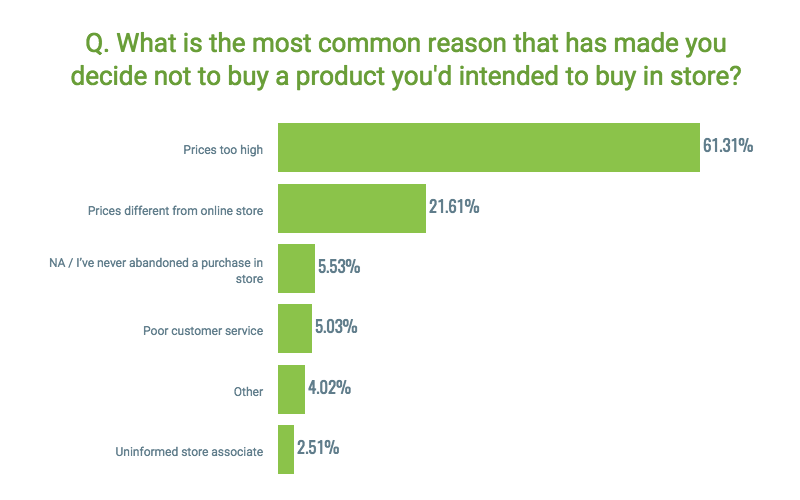 Q. What is the most common reason that has made you decide not to buy a product you'd intended to buy in store?

Prices too high
61.31%

Prices different from online store
21.61%

NA / I've never abandoned a purchase in store
5.53%

Poor customer service
5.03%

Other
4.02%

Uninformed store associate
2.51%